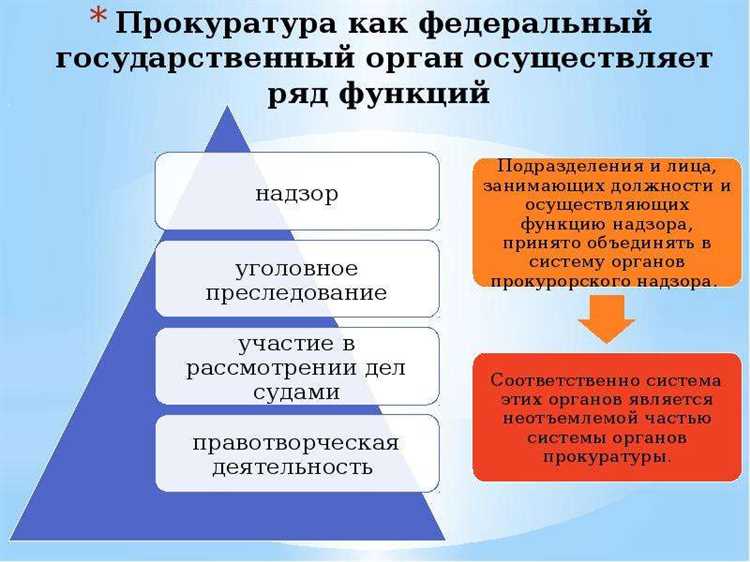 * Прокуратура как федеральный государственный орган осуществляет ряд функций

надзор

уголовное преследование

участие в рассмотрении дел судами

правотворческая деятельность

Подразделения и лица, занимающих должности и осуществляющих функцию надзора, принято объединять в систему органов прокурорского надзора.

Соответственно система этих органов является неотъемлемой частью системы органов прокуратуры.